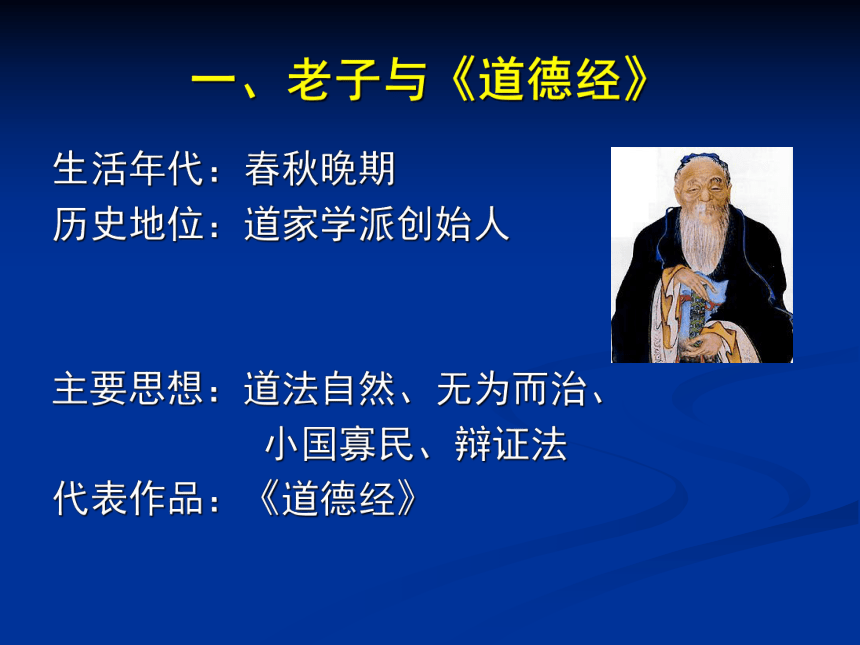 一、老子与《道德经》

生活年代：春秋晚期
历史地位：道家学派创始人

主要思想：道法自然、无为而治、小国寡民、辩证法
代表作品：《道德经》